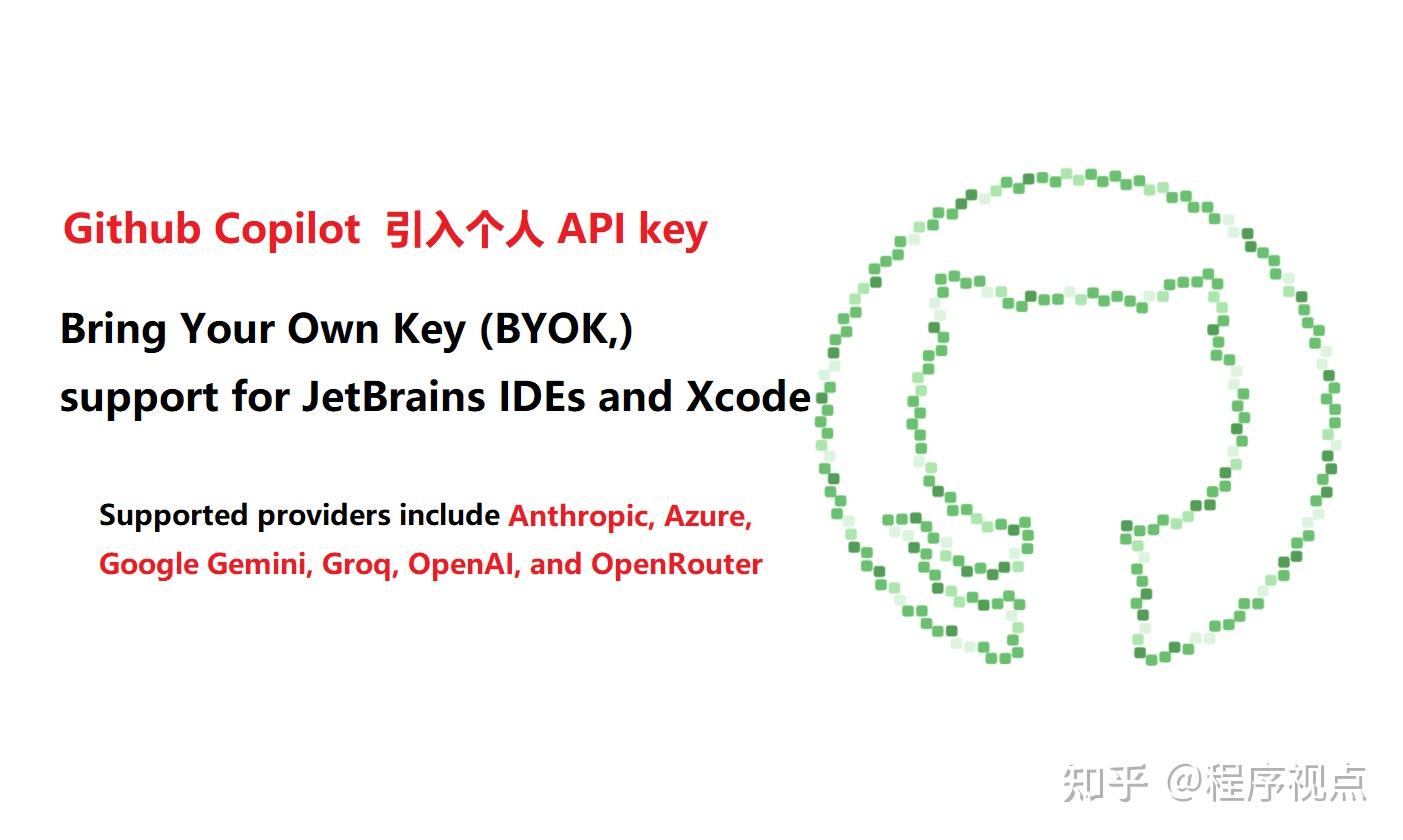 Github Copilot 引入个人 API key

Bring Your Own Key (BYOK,)
support for JetBrains IDEs and Xcode

Supported providers include Anthropic, Azure, Google Gemini, Groq, OpenAI, and OpenRouter

知乎 @程序视点